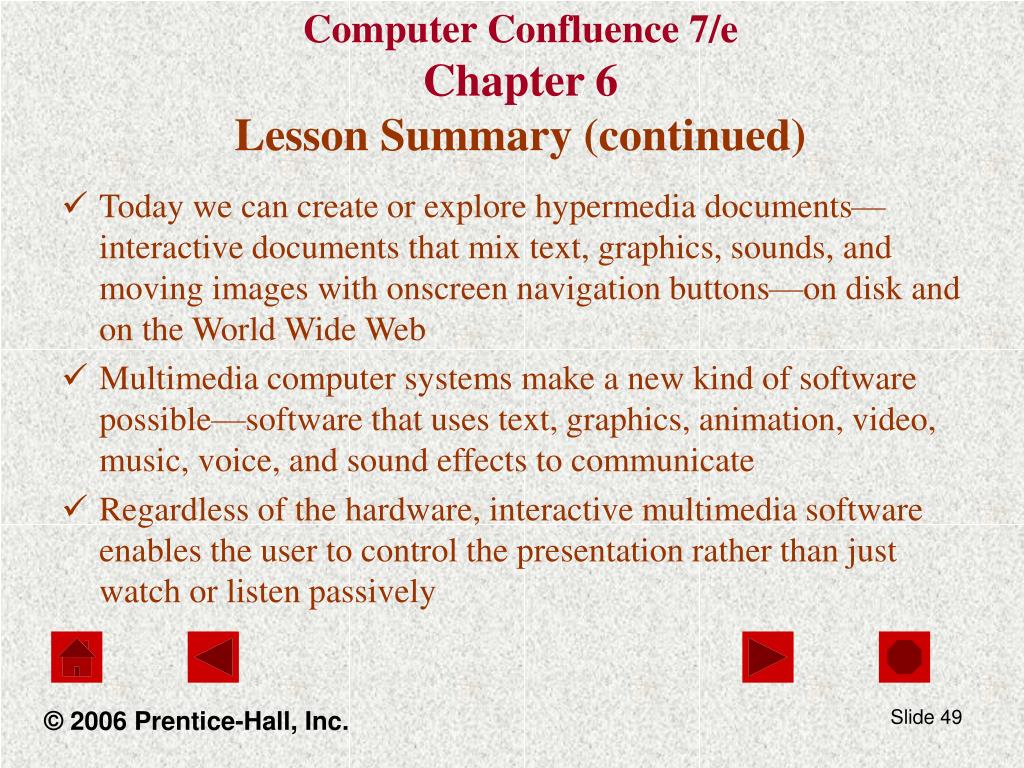 Computer Confluence 7/e
Chapter 6
Lesson Summary (continued)

✓ Today we can create or explore hypermedia documents—interactive documents that mix text, graphics, sounds, and moving images with onscreen navigation buttons—on disk and on the World Wide Web

✓ Multimedia computer systems make a new kind of software possible—software that uses text, graphics, animation, video, music, voice, and sound effects to communicate

✓ Regardless of the hardware, interactive multimedia software enables the user to control the presentation rather than just watch or listen passively

© 2006 Prentice-Hall, Inc.

Slide 49